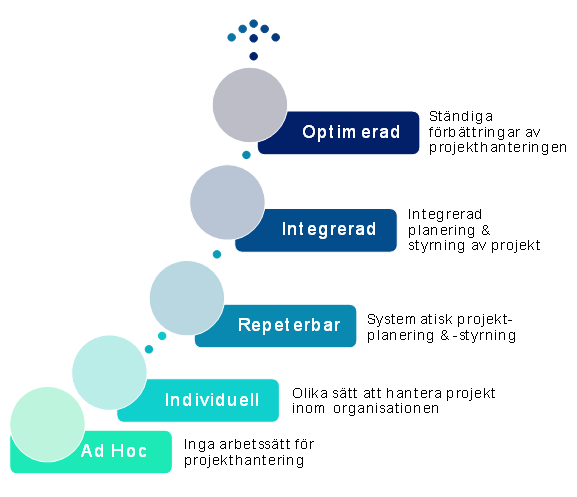 Optimerad
Ständiga förbättringar av projekthanteringen

Integrerad
Integrerad planering & styrning av projekt

Repeterbar
Systematisk projektplanering & -styrning

Individuell
Olika sätt att hantera projekt inom organisationen

Ad Hoc
Inga arbetssätt för projekthantering